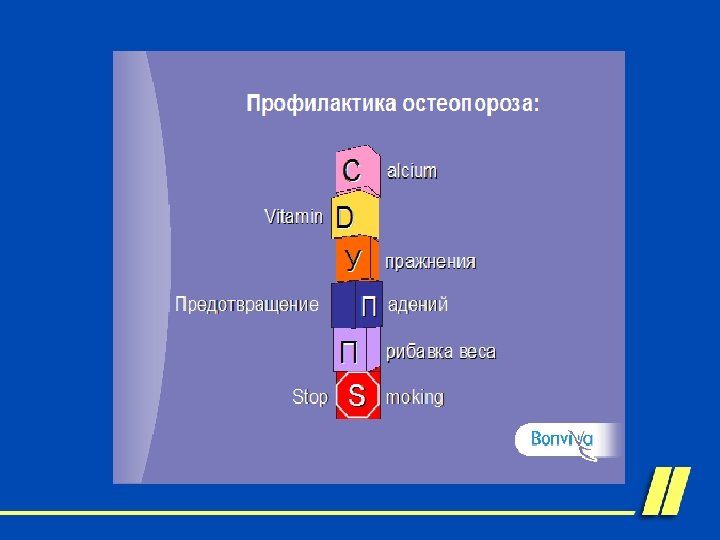 Профилактика остеопороза:

C alcium

Vitamin D

У пражнения

Предотвращение П адений

П рибавка веса

Stop S moking

Bonviva